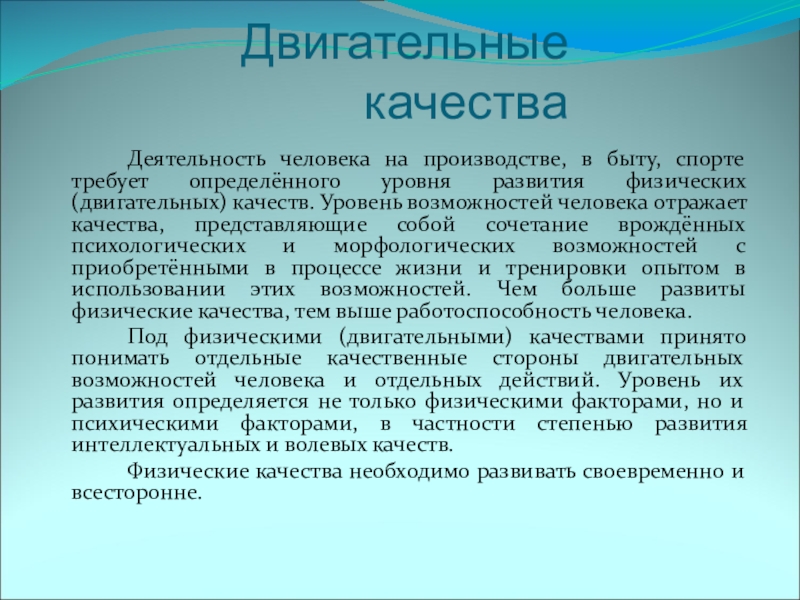 Двигательные качества

Деятельность человека на производстве, в быту, спорте требует определённого уровня развития физических (двигательных) качеств. Уровень возможностей человека отражает качества, представляющие собой сочетание врождённых психологических и морфологических возможностей с приобретёнными в процессе жизни и тренировки опытом в использовании этих возможностей. Чем больше развиты физические качества, тем выше работоспособность человека.

Под физическими (двигательными) качествами принято понимать отдельные качественные стороны двигательных возможностей человека и отдельных действий. Уровень их развития определяется не только физическими факторами, но и психическими факторами, в частности степенью развития интеллектуальных и волевых качеств.

Физические качества необходимо развивать своевременно и всесторонне.